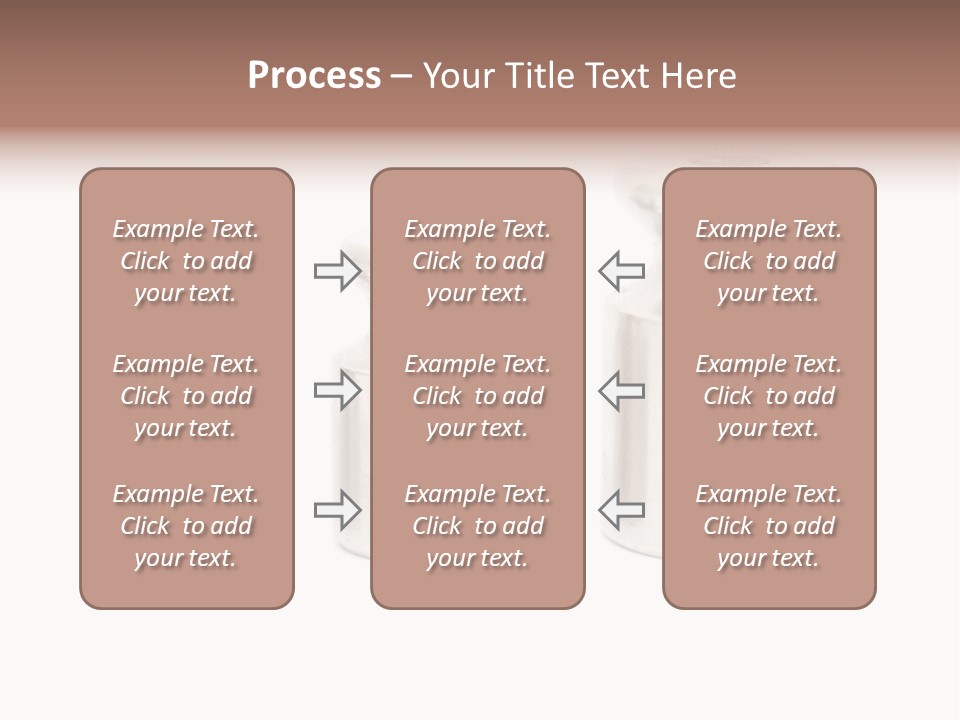 Process – Your Title Text Here

Example Text. Click to add your text.

Example Text. Click to add your text.

Example Text. Click to add your text.

Example Text. Click to add your text.

Example Text. Click to add your text.

Example Text. Click to add your text.

Example Text. Click to add your text.

Example Text. Click to add your text.

Example Text. Click to add your text.